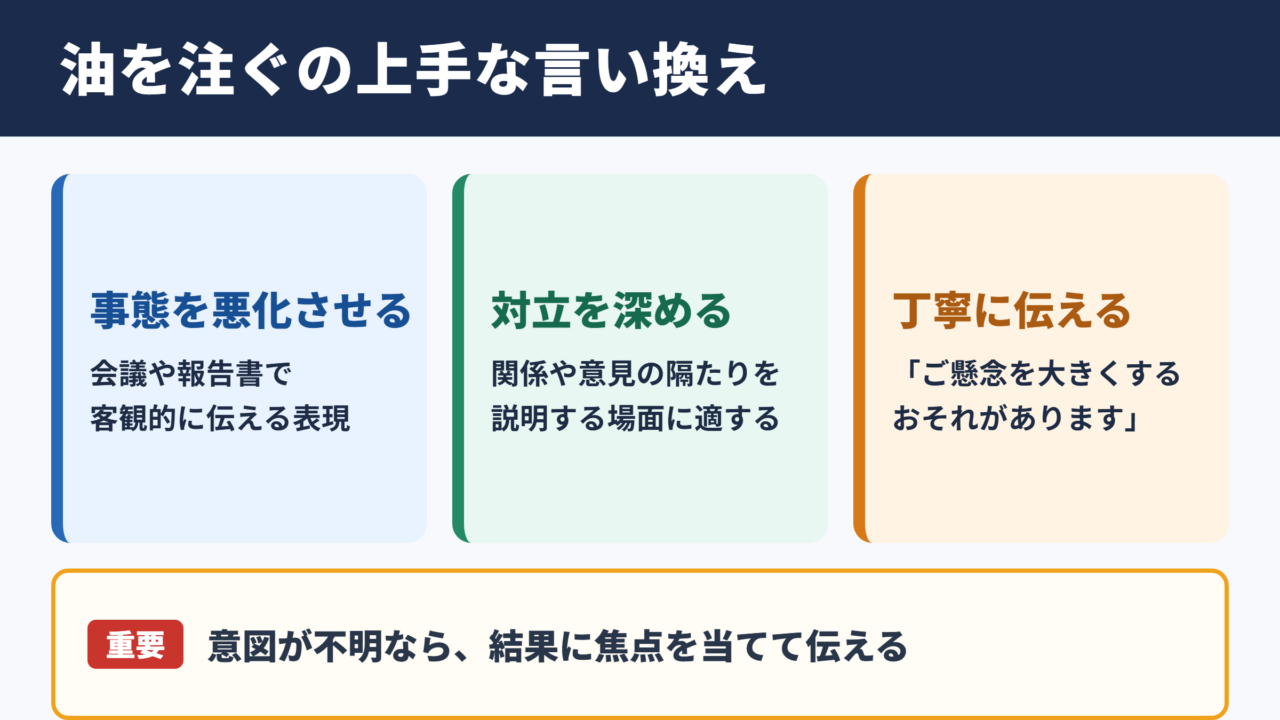 油を注ぐの上手な言い換え

事態を悪化させる

会議や報告書で客観的に伝える表現

対立を深める

関係や意見の隔たりを説明する場面に適する

丁寧に伝える

「ご懸念を大きくするおそれがあります」

重要 意図が不明なら、結果に焦点を当てて伝える